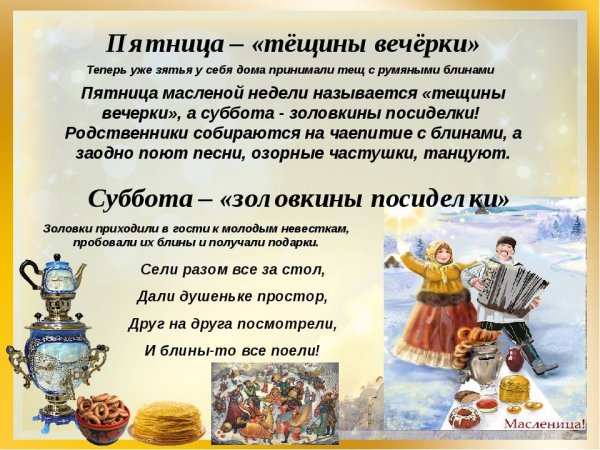 Пятница – «тёщины вечёрки»

Теперь уже зятья у себя дома принимали тещ с румяными блинами

Пятница масленой недели называется «тещины вечерки», а суббота - золовкины посиделки! Родственники собираются на чаепитие с блинами, а заодно поют песни, озорные частушки, танцуют.

Суббота – «золовкины посиделки»

Золовки приходили в гости к молодым невесткам, пробовали их блины и получали подарки.

Сели разом все за стол,
Дали душеньке простор,
Друг на друга посмотрели,
И блины-то все поели!

Масленица!